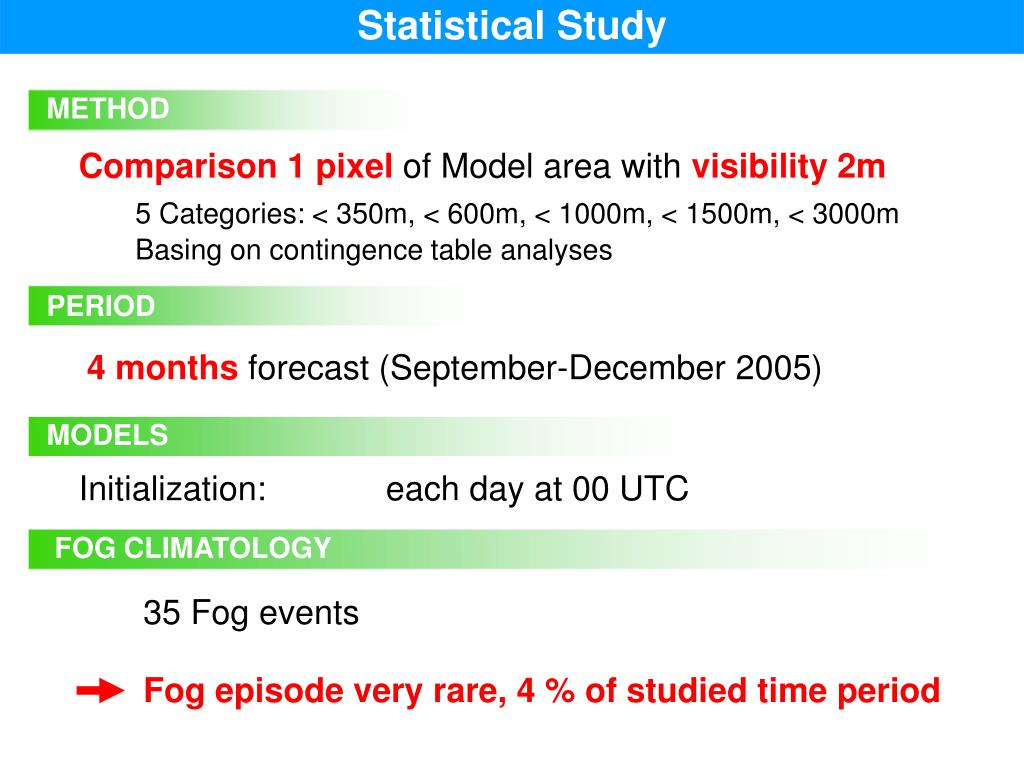 Statistical Study

METHOD

Comparison 1 pixel of Model area with visibility 2m

5 Categories: < 350m, < 600m, < 1000m, < 1500m, < 3000m
Basing on contingence table analyses

PERIOD

4 months forecast (September-December 2005)

MODELS

Initialization: each day at 00 UTC

FOG CLIMATOLOGY

35 Fog events

Fog episode very rare, 4 % of studied time period